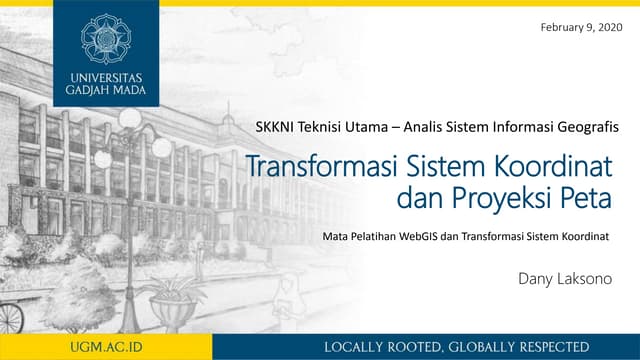 UNIVERSITAS GADJAH MADA

February 9, 2020

SKKNI Teknisi Utama – Analis Sistem Informasi Geografis

Transformasi Sistem Koordinat dan Proyeksi Peta

Mata Pelatihan WebGIS dan Transformasi Sistem Koordinat

Dany Laksono

UGM.AC.ID

LOCALLY ROOTED, GLOBALLY RESPECTED